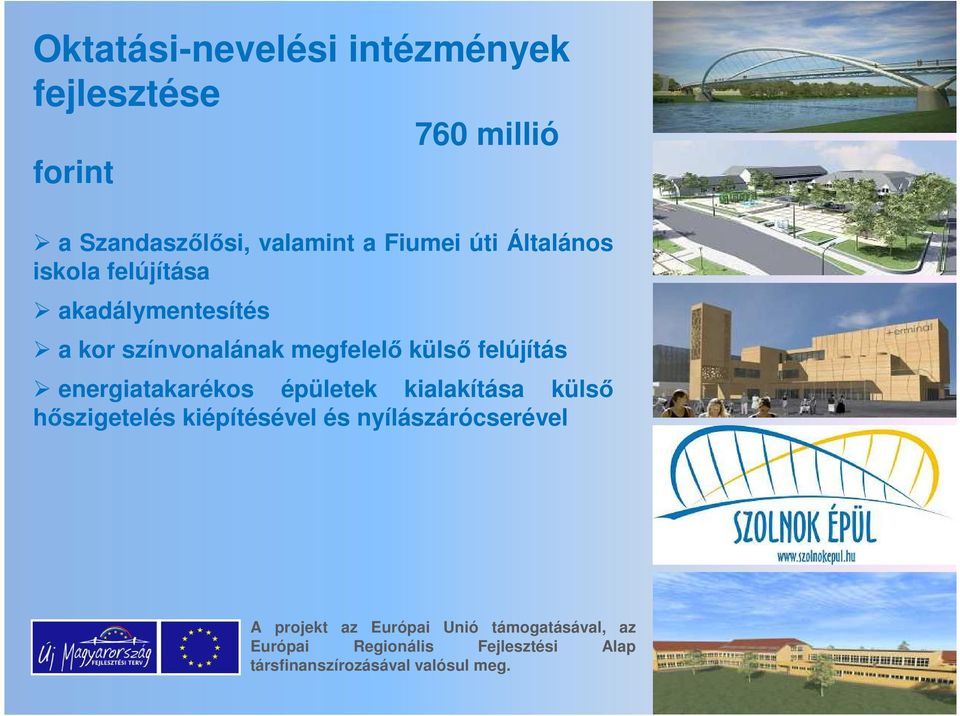 Oktatási-nevelési intézmények fejlesztése

760 millió forint

➢ a Szandaszőlősi, valamint a Fiumei úti Általános iskola felújítása

➢ akadálymentesítés

➢ a kor színvonalának megfelelő külső felújítás

➢ energiatakarékos épületek kialakítása külső hőszigetelés kiépítésével és nyílászárócserével

terminal

SZOLNOK ÉPÜL
www.szolnokepul.hu

Új Magyarország FEJLESZTÉSI TERV

A projekt az Európai Unió támogatásával, az Európai Regionális Fejlesztési Alap társfinanszírozásával valósul meg.